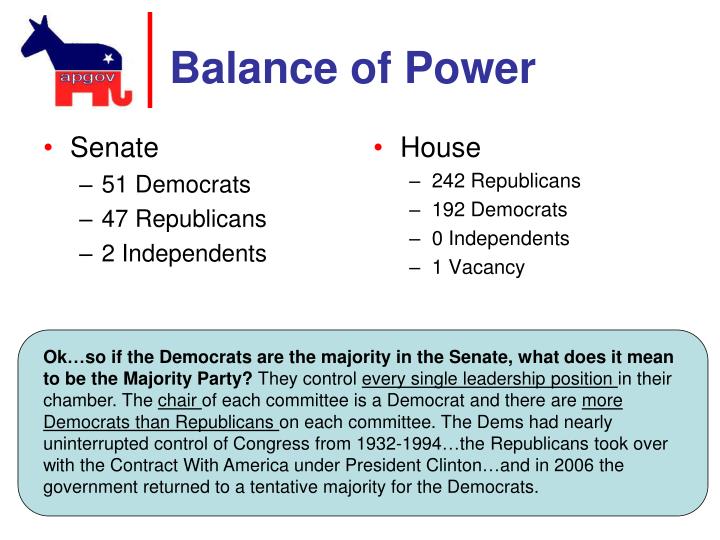 apgov

Balance of Power

• Senate
– 51 Democrats
– 47 Republicans
– 2 Independents

• House
– 242 Republicans
– 192 Democrats
– 0 Independents
– 1 Vacancy

Ok…so if the Democrats are the majority in the Senate, what does it mean to be the Majority Party? They control every single leadership position in their chamber. The chair of each committee is a Democrat and there are more Democrats than Republicans on each committee. The Dems had nearly uninterrupted control of Congress from 1932-1994…the Republicans took over with the Contract With America under President Clinton…and in 2006 the government returned to a tentative majority for the Democrats.